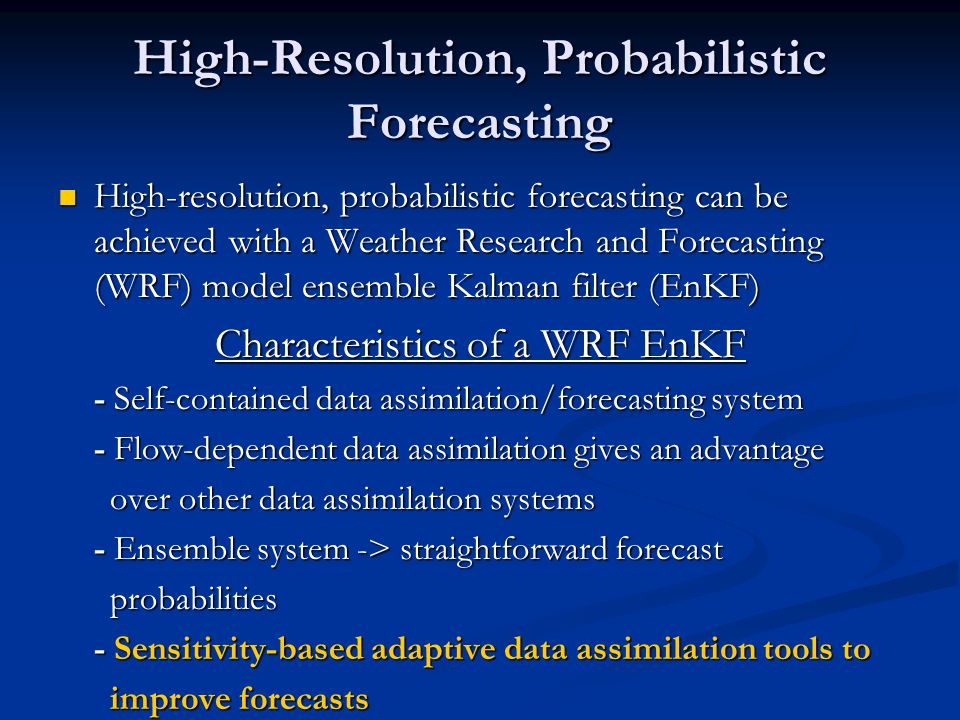 High-Resolution, Probabilistic Forecasting

High-resolution, probabilistic forecasting can be achieved with a Weather Research and Forecasting (WRF) model ensemble Kalman filter (EnKF)

Characteristics of a WRF EnKF

- Self-contained data assimilation/forecasting system

- Flow-dependent data assimilation gives an advantage over other data assimilation systems

- Ensemble system -> straightforward forecast probabilities

- Sensitivity-based adaptive data assimilation tools to improve forecasts